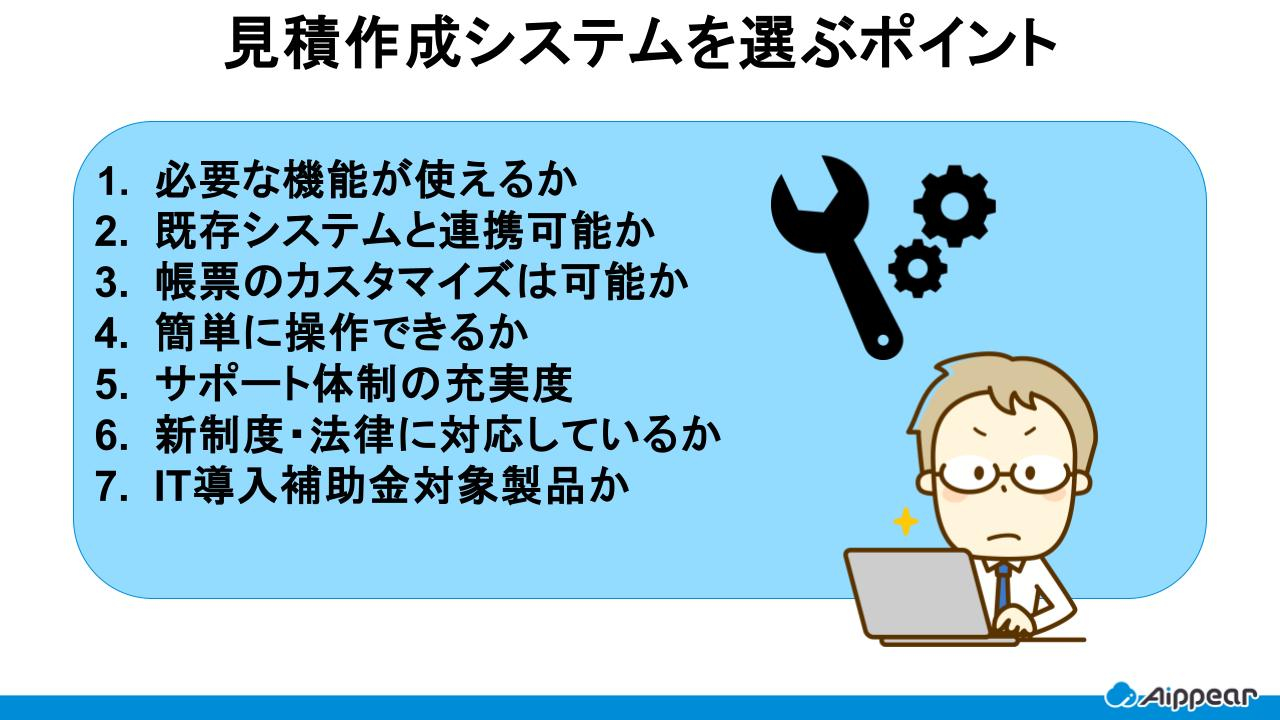 見積作成システムを選ぶポイント

1. 必要な機能が使えるか
2. 既存システムと連携可能か
3. 帳票のカスタマイズは可能か
4. 簡単に操作できるか
5. サポート体制の充実度
6. 新制度・法律に対応しているか
7. IT導入補助金対象製品か

Aippear